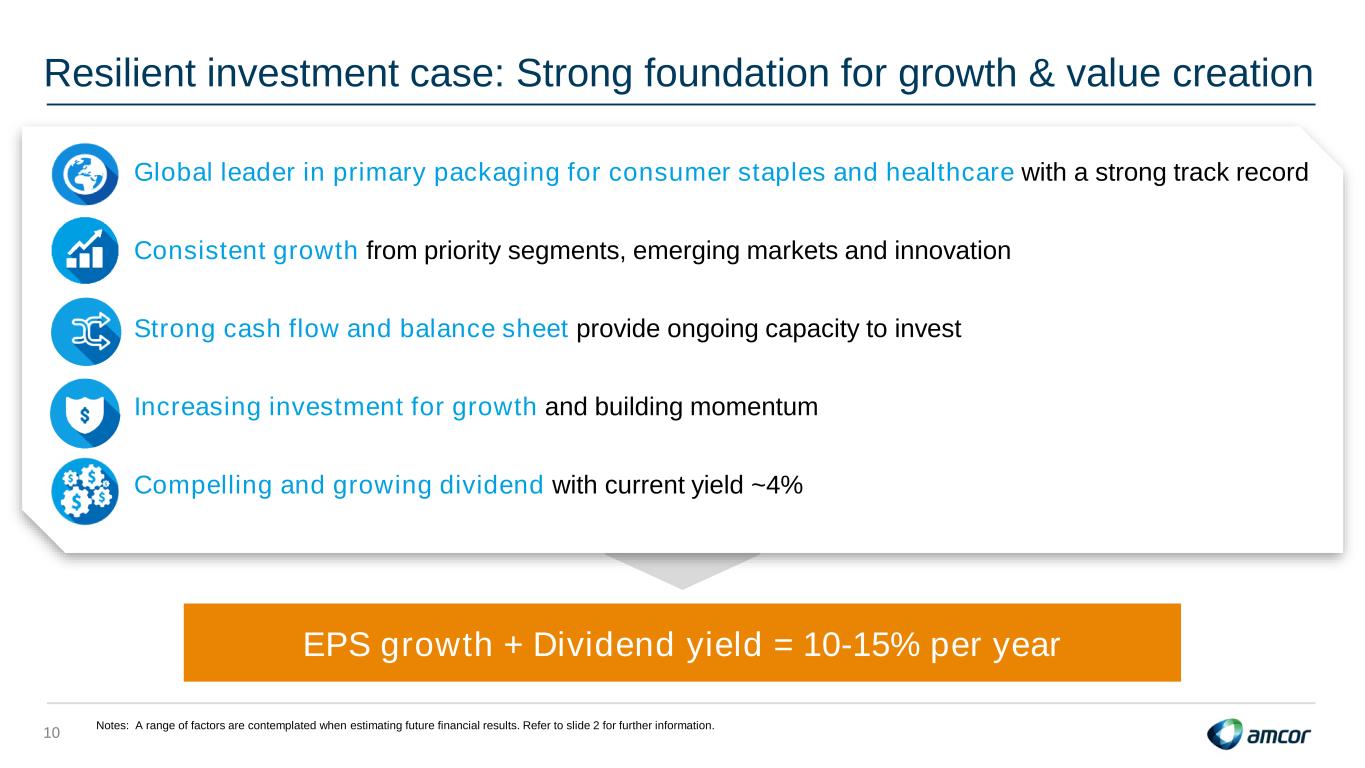 Resilient investment case: Strong foundation for growth & value creation

Global leader in primary packaging for consumer staples and healthcare with a strong track record

Consistent growth from priority segments, emerging markets and innovation

Strong cash flow and balance sheet provide ongoing capacity to invest

Increasing investment for growth and building momentum

Compelling and growing dividend with current yield ~4%

EPS growth + Dividend yield = 10-15% per year

10

Notes: A range of factors are contemplated when estimating future financial results. Refer to slide 2 for further information.

amcor